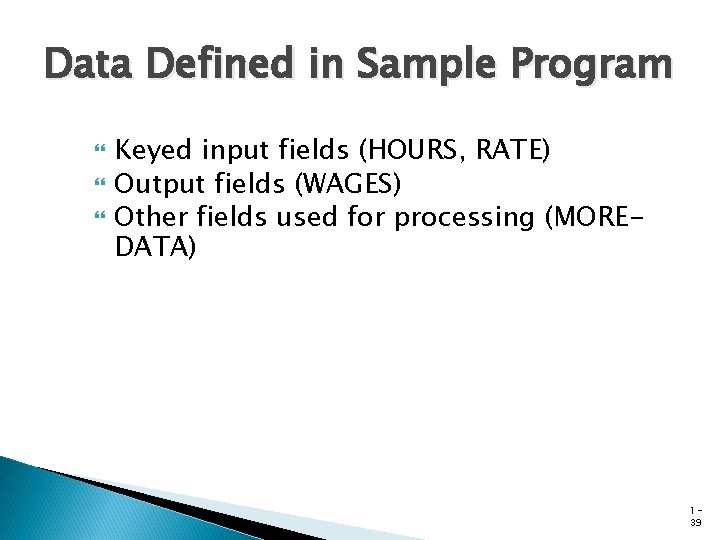 Data Defined in Sample Program

Keyed input fields (HOURS, RATE)
Output fields (WAGES)
Other fields used for processing (MORE-DATA)

1-39